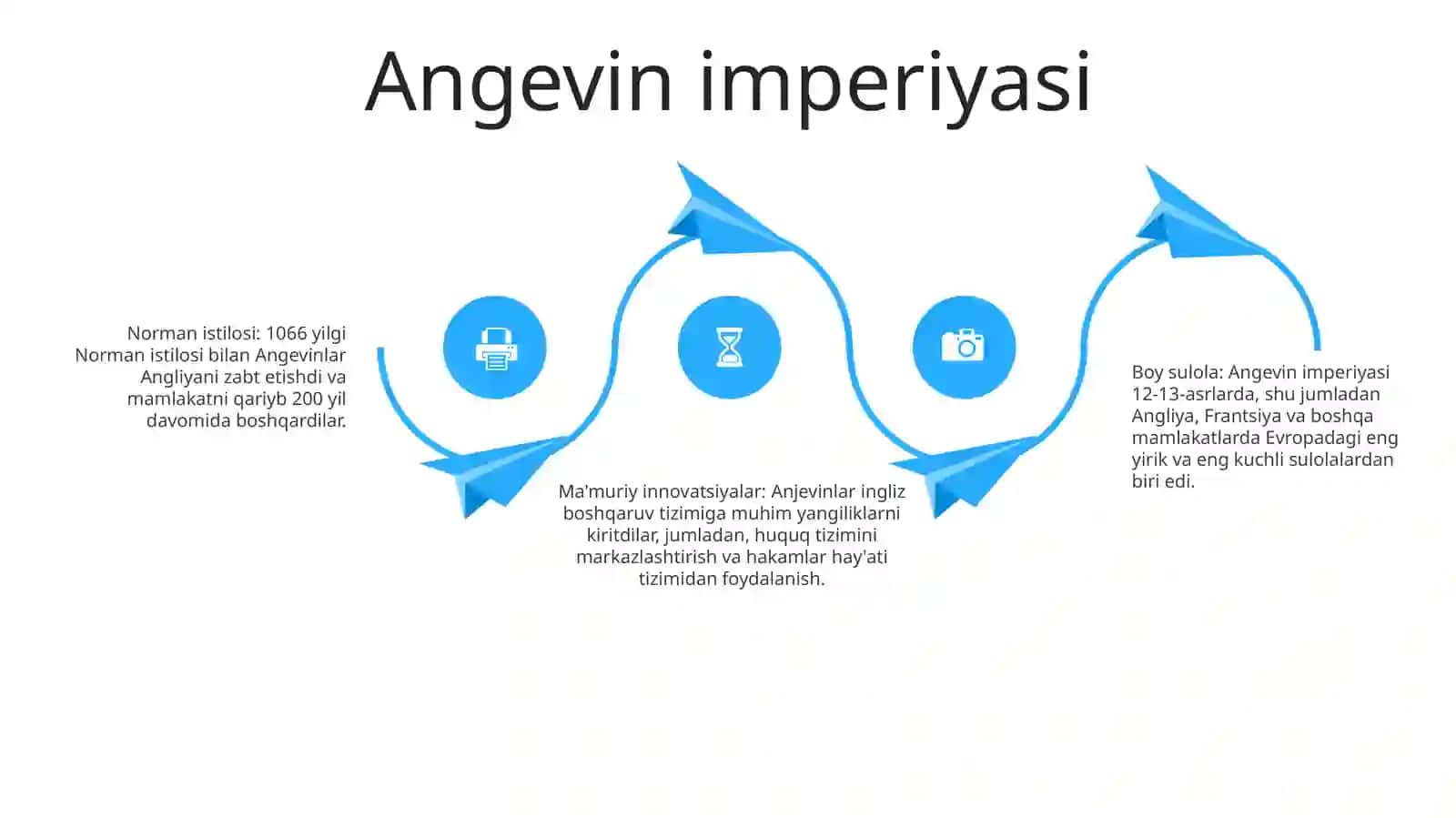 Angevin imperiyasi

Norman istilosi: 1066 yilgi Norman istilosi bilan Angevinlar Angliyani zabt etishdi va mamlakatni qariyb 200 yil davomida boshqardilar.

Ma'muriy innovatsiyalar: Anjevinlar ingliz boshqaruv tizimiga muhim yangiliklarni kiritdilar, jumladan, huquq tizimini markazlashtirish va hakamlar hay'ati tizimidan foydalanish.

Boy sulola: Angevin imperiyasi 12-13-asrlarda, shu jumladan Angliya, Frantsiya va boshqa mamlakatlarda Evropadagi eng yirik va eng kuchli sulolalardan biri edi.